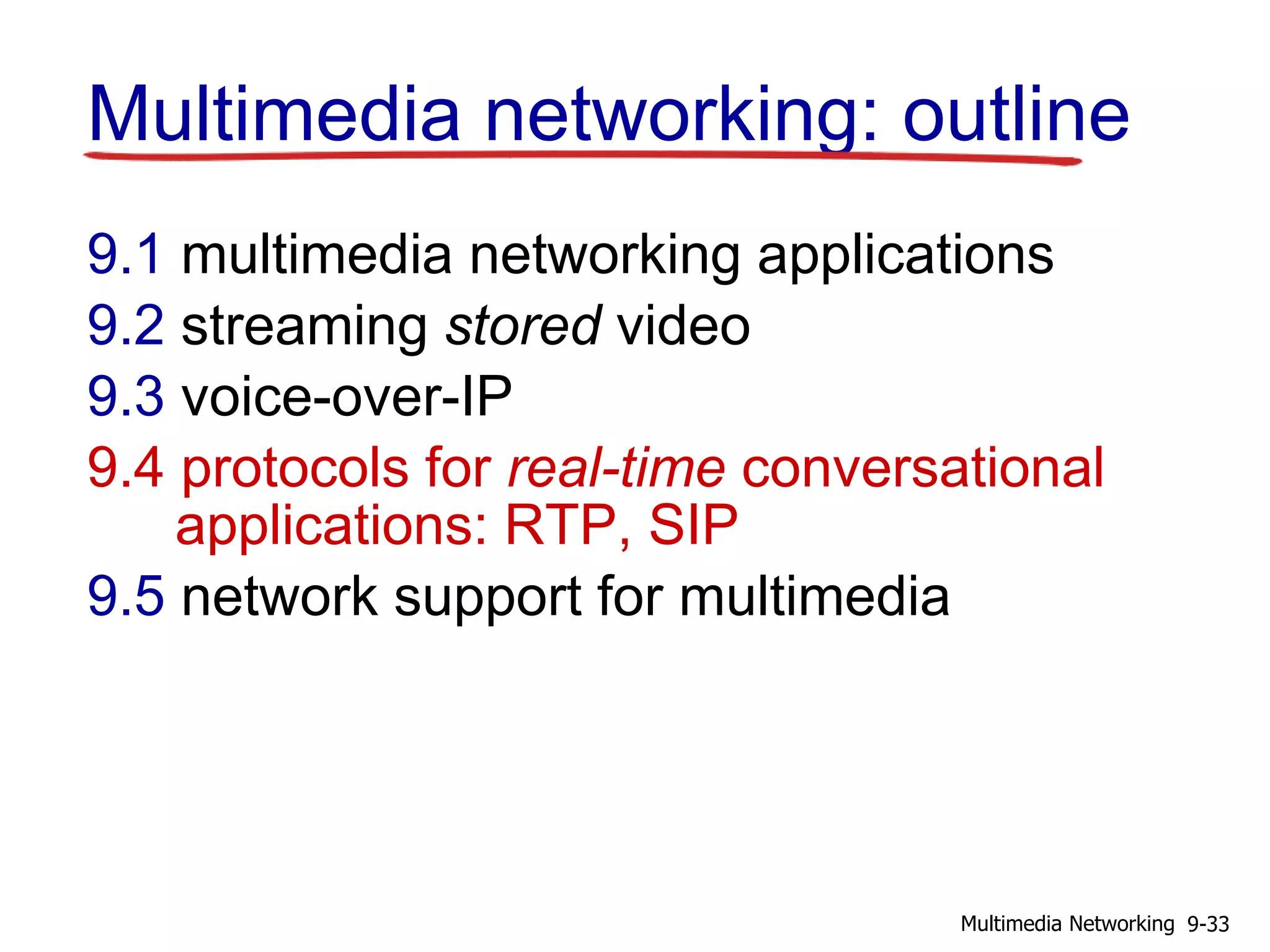 Multimedia networking: outline

9.1 multimedia networking applications
9.2 streaming stored video
9.3 voice-over-IP
9.4 protocols for real-time conversational applications: RTP, SIP
9.5 network support for multimedia

Multimedia Networking 9-33